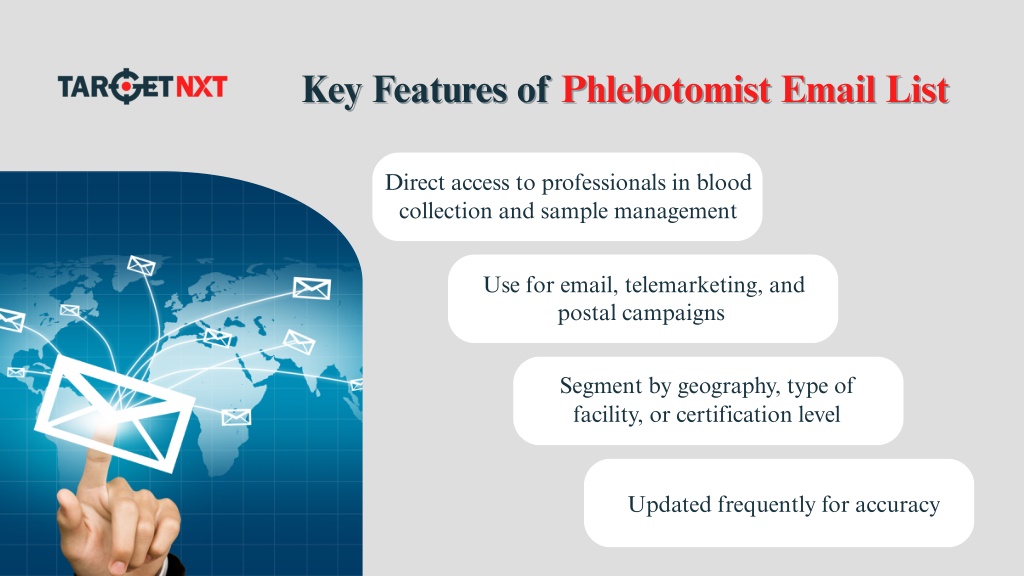 TARGETNXT

Key Features of Phlebotomist Email List

Direct access to professionals in blood collection and sample management

Use for email, telemarketing, and postal campaigns

Segment by geography, type of facility, or certification level

Updated frequently for accuracy